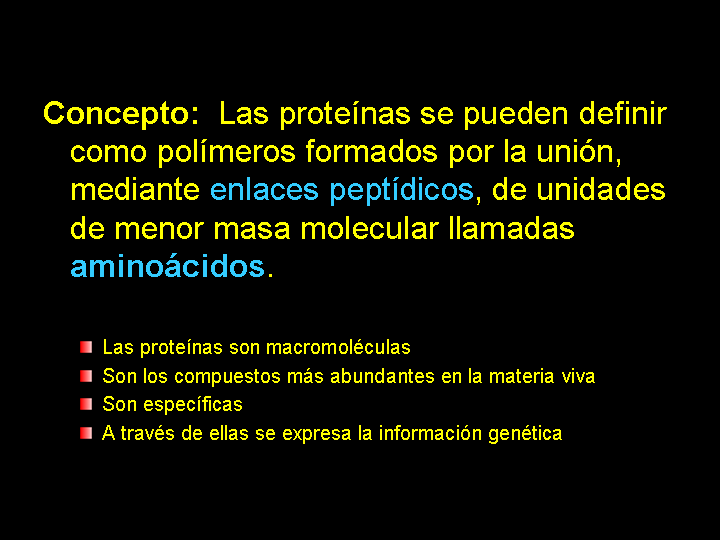 Concepto: Las proteínas se pueden definir como polímeros formados por la unión, mediante enlaces peptídicos, de unidades de menor masa molecular llamadas aminoácidos.

- Las proteínas son macromoléculas
- Son los compuestos más abundantes en la materia viva
- Son específicas
- A través de ellas se expresa la información genética